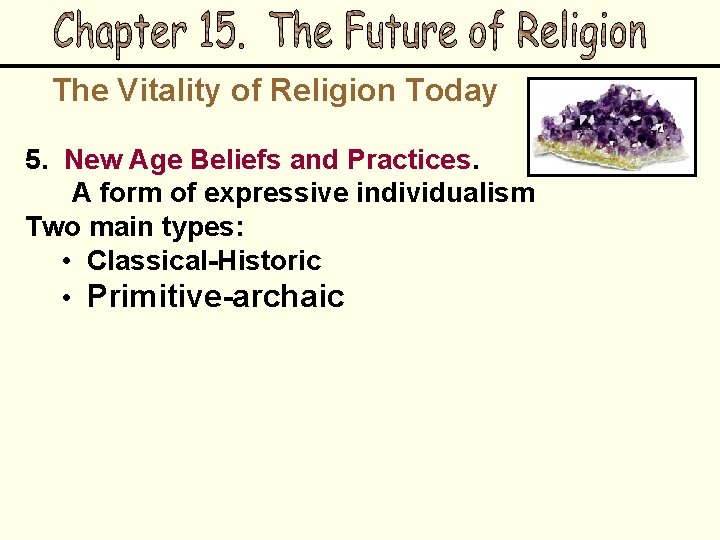 Chapter 15. The Future of Religion

The Vitality of Religion Today

5. New Age Beliefs and Practices.
A form of expressive individualism
Two main types:
• Classical-Historic
• Primitive-archaic